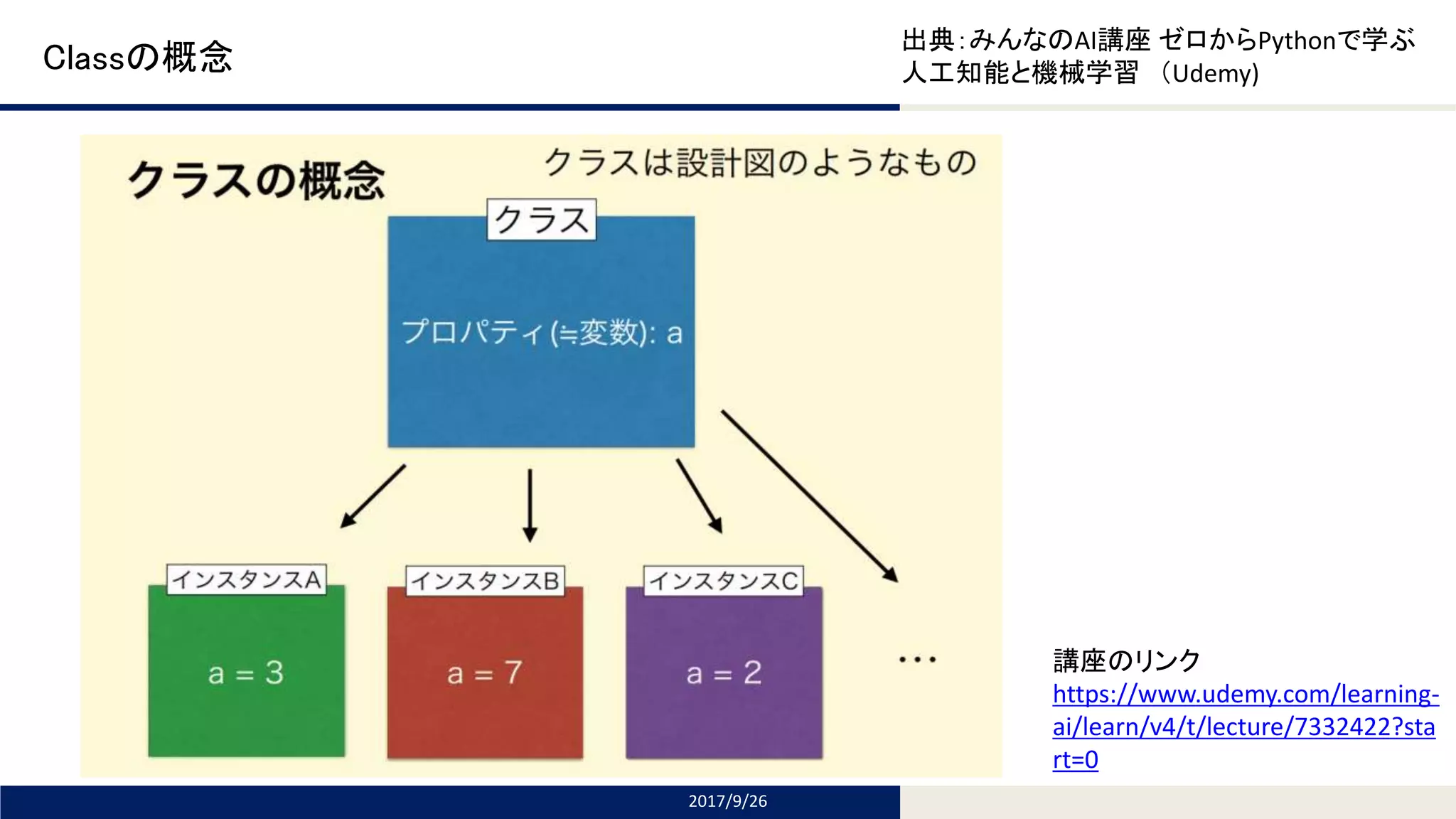 Classの概念

出典:みんなのAI講座 ゼロからPythonで学ぶ人工知能と機械学習 (Udemy)

クラスの概念

クラスは設計図のようなもの

クラス

プロパティ(≒変数): a

インスタンスA

a = 3

インスタンスB

a = 7

インスタンスC

a = 2

…

講座のリンク
https://www.udemy.com/learning-ai/learn/v4/t/lecture/7332422?start=0

2017/9/26